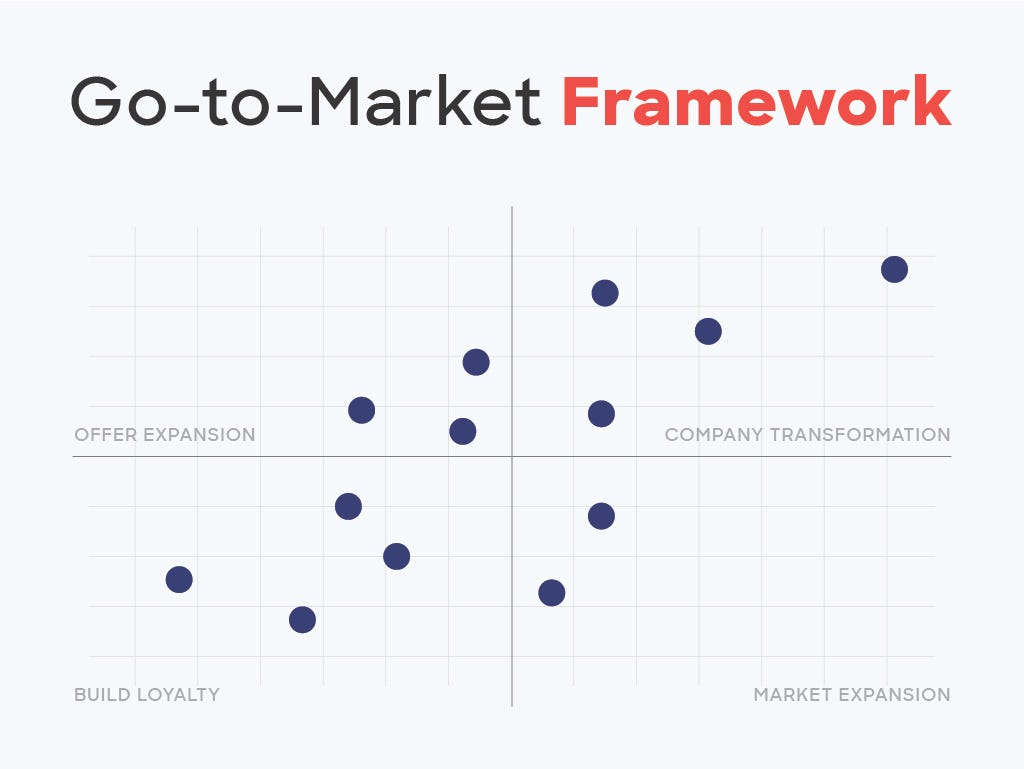 Go-to-Market Framework

OFFER EXPANSION

COMPANY TRANSFORMATION

BUILD LOYALTY

MARKET EXPANSION